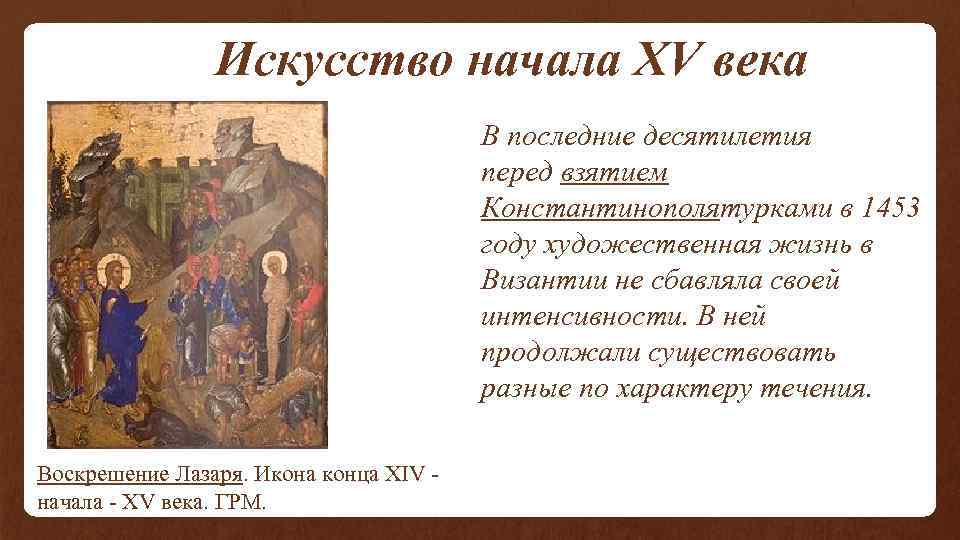 Искусство начала XV века

В последние десятилетия перед взятием Константинополятурками в 1453 году художественная жизнь в Византии не сбавляла своей интенсивности. В ней продолжали существовать разные по характеру течения.

Воскрешение Лазаря. Икона конца XIV - начала - XV века. ГРМ.